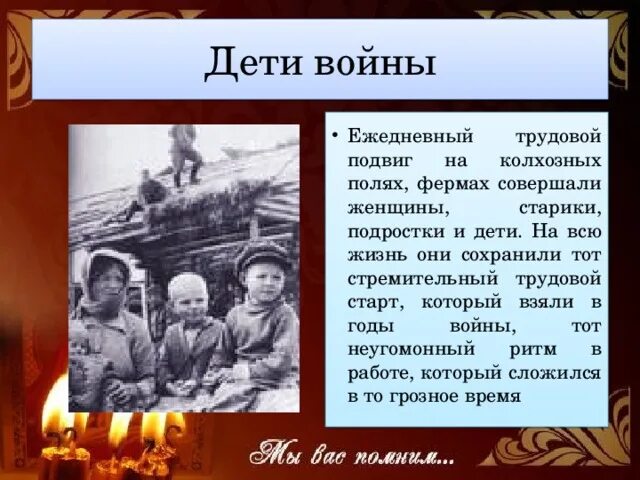 Дети войны

• Ежедневный трудовой подвиг на колхозных полях, фермах совершали женщины, старики, подростки и дети. На всю жизнь они сохранили тот стремительный трудовой старт, который взяли в годы войны, тот неугомонный ритм в работе, который сложился в то грозное время

Мы вас помним...